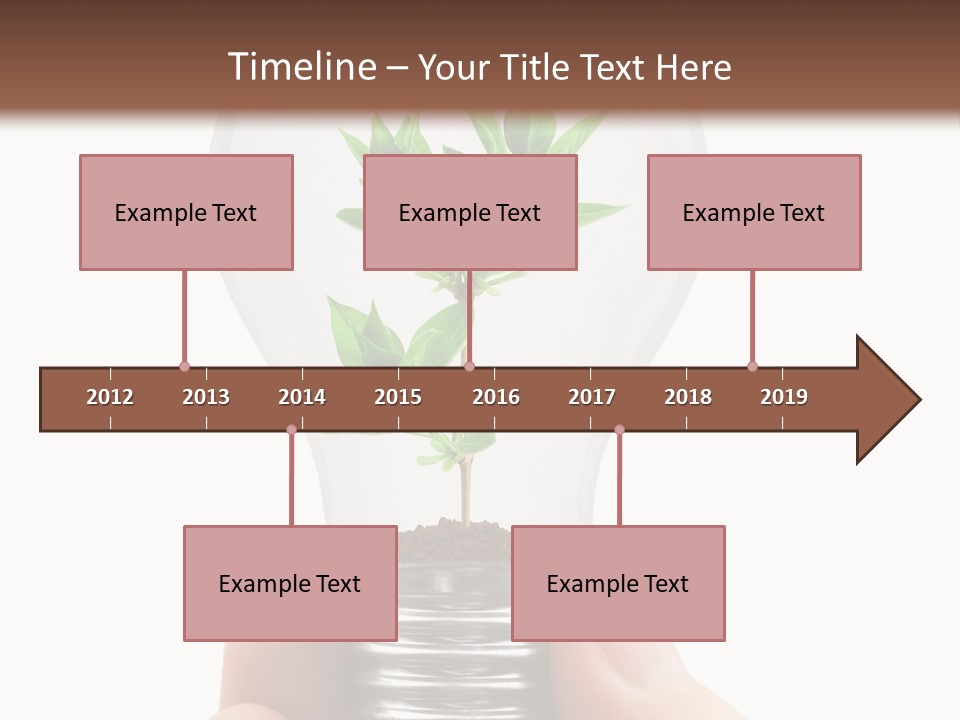 Timeline – Your Title Text Here

Example Text

Example Text

Example Text

2012 2013 2014 2015 2016 2017 2018 2019

Example Text

Example Text